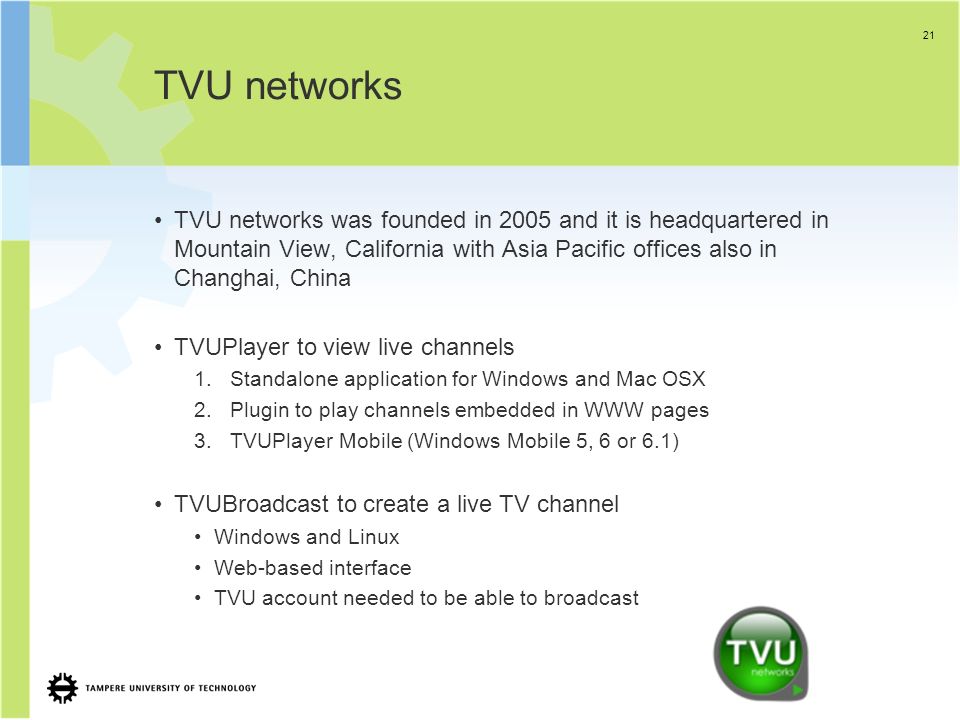 21

TVU networks

• TVU networks was founded in 2005 and it is headquartered in Mountain View, California with Asia Pacific offices also in Changhai, China

• TVUPlayer to view live channels
1. Standalone application for Windows and Mac OSX
2. Plugin to play channels embedded in WWW pages
3. TVUPlayer Mobile (Windows Mobile 5, 6 or 6.1)

• TVUBroadcast to create a live TV channel
• Windows and Linux
• Web-based interface
• TVU account needed to be able to broadcast

TVU networks

TAMPERE UNIVERSITY OF TECHNOLOGY